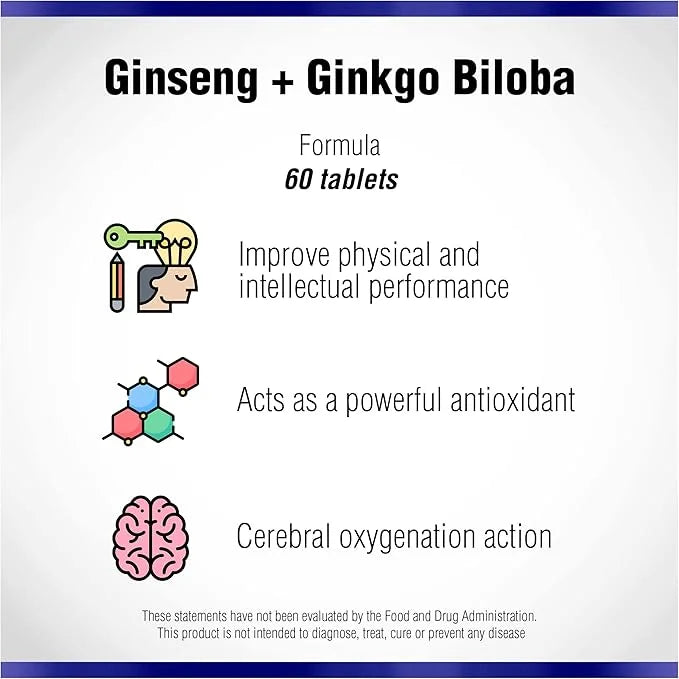 Ginseng + Ginkgo Biloba

Formula
60 tablets

Improve physical and intellectual performance

Acts as a powerful antioxidant

Cerebral oxygenation action

These statements have not been evaluated by the Food and Drug Administration. This product is not intended to diagnose, treat, cure or prevent any disease